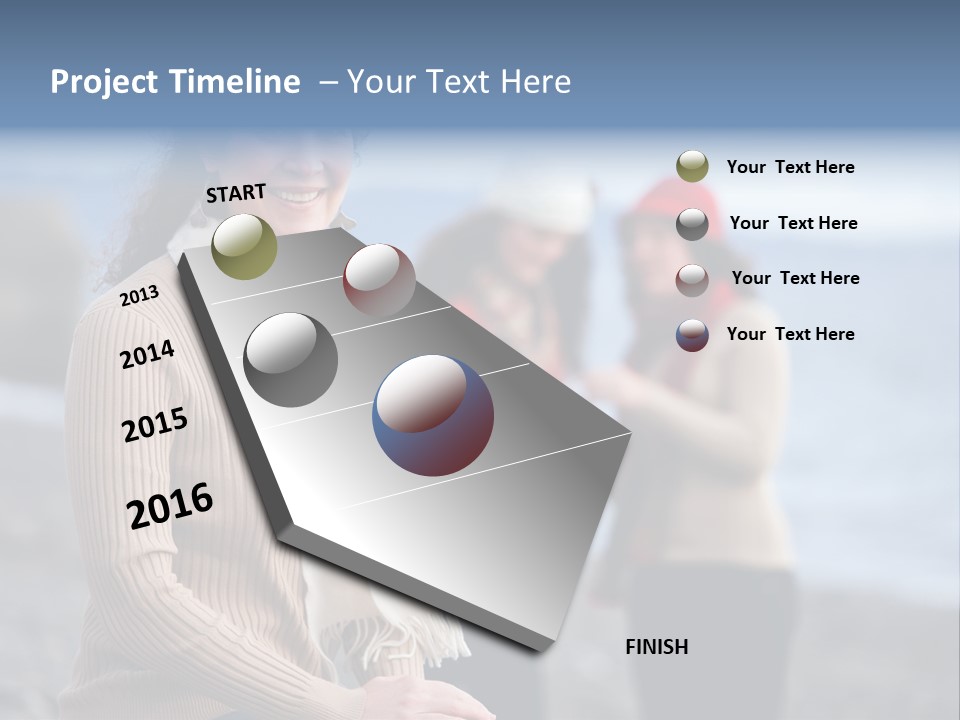 Project Timeline – Your Text Here

START

2013

2014

2015

2016

FINISH

Your Text Here

Your Text Here

Your Text Here

Your Text Here